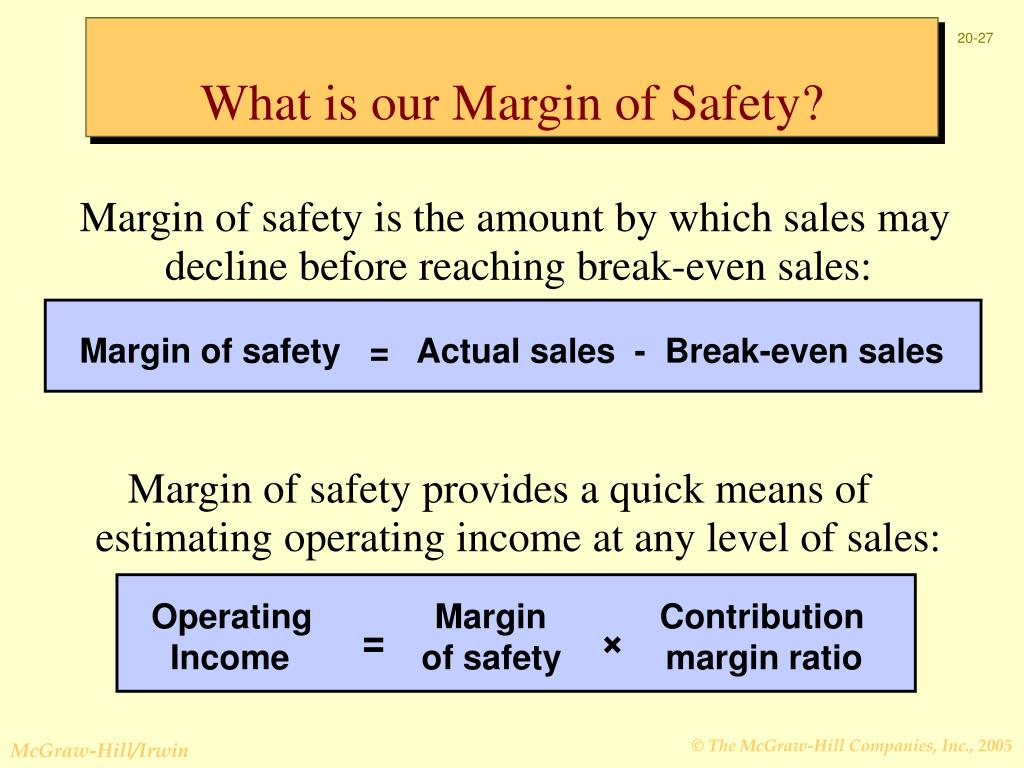 20-27

What is our Margin of Safety?

Margin of safety is the amount by which sales may decline before reaching break-even sales:

Margin of safety = Actual sales - Break-even sales

Margin of safety provides a quick means of estimating operating income at any level of sales:

Operating Income = Margin of safety × Contribution margin ratio

McGraw-Hill/Irwin

© The McGraw-Hill Companies, Inc., 2005